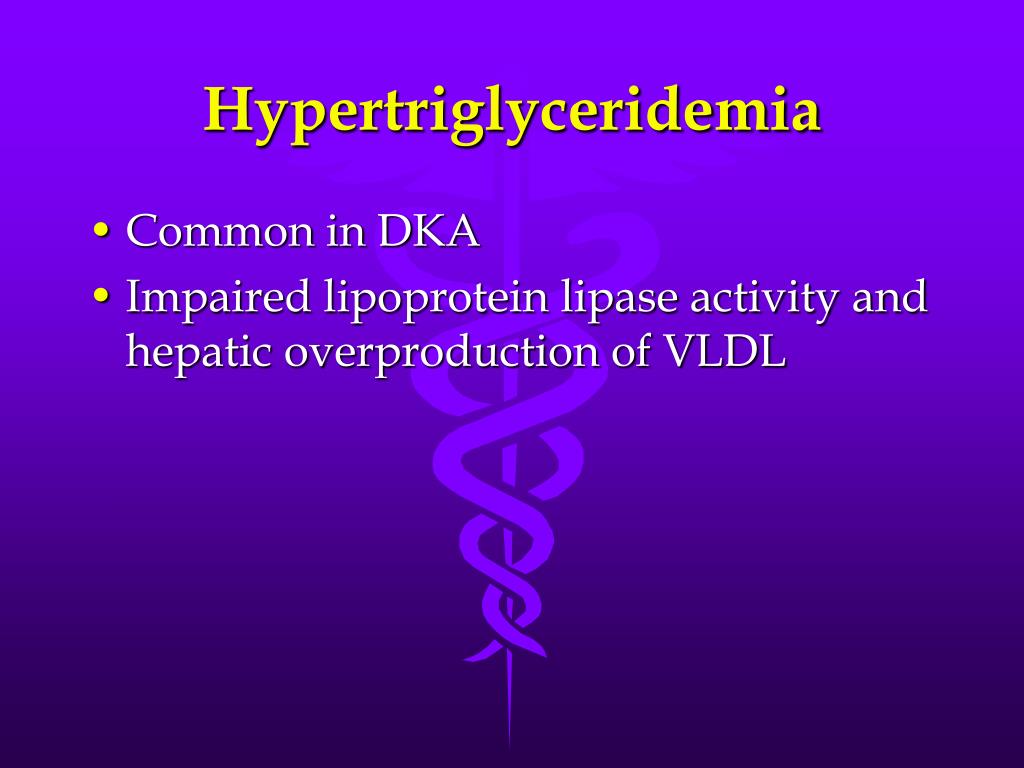 Hypertriglyceridemia

• Common in DKA
• Impaired lipoprotein lipase activity and hepatic overproduction of VLDL